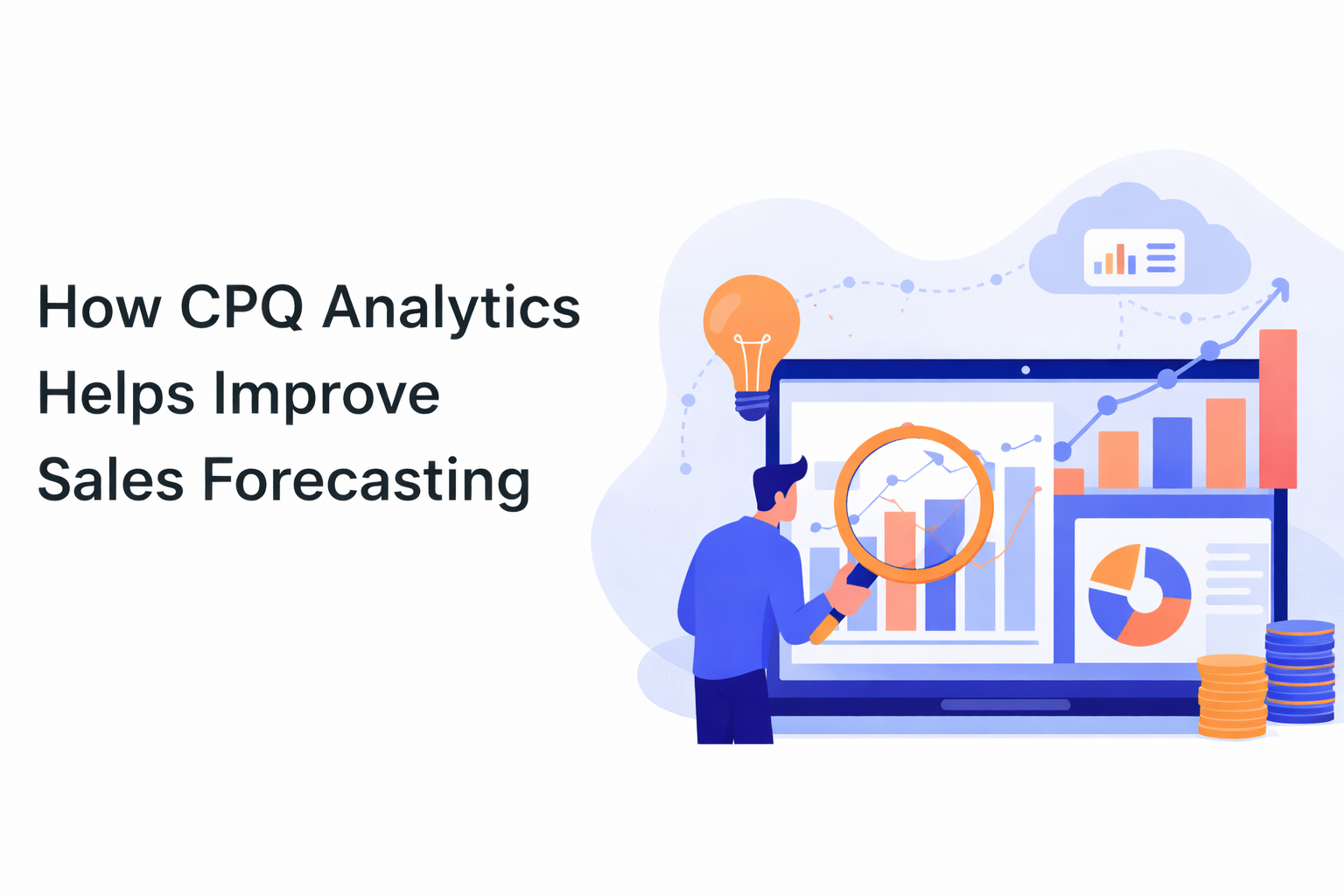 How CPQ Analytics Helps Improve Sales Forecasting